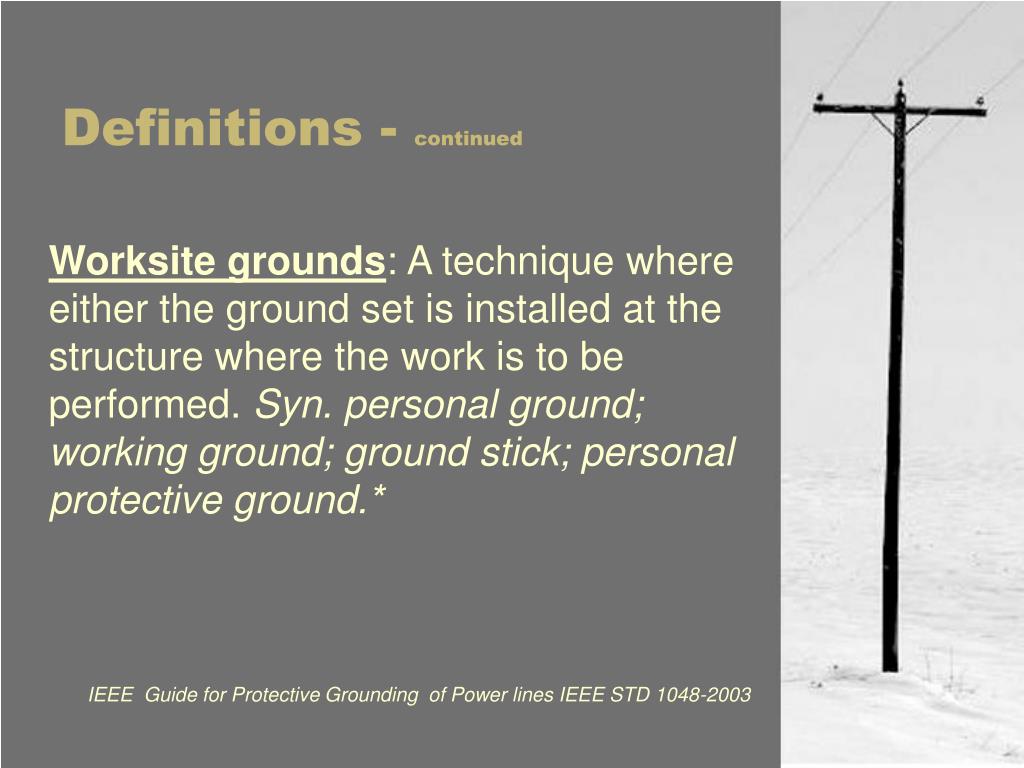 Definitions - continued

Worksite grounds: A technique where either the ground set is installed at the structure where the work is to be performed. Syn. personal ground; working ground; ground stick; personal protective ground.*

IEEE Guide for Protective Grounding of Power lines IEEE STD 1048-2003